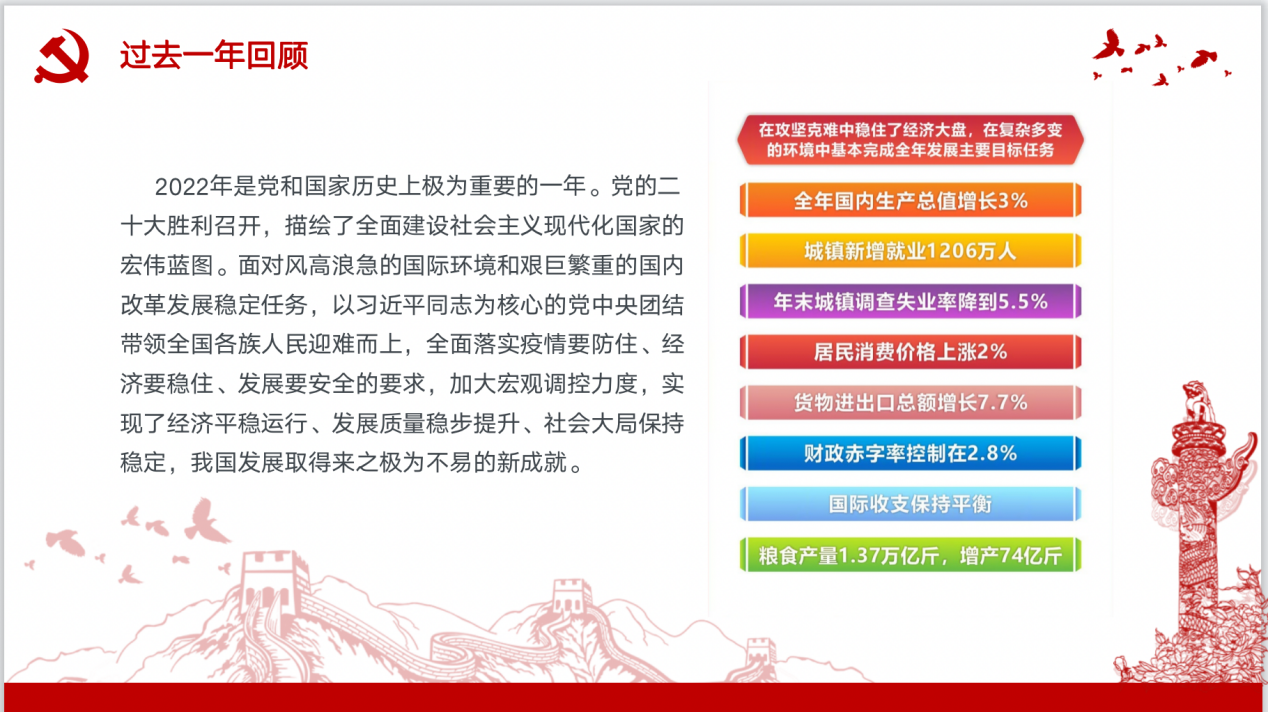 过去一年回顾

2022年是党和国家历史上极为重要的一年。党的二十大胜利召开，描绘了全面建设社会主义现代化国家的宏伟蓝图。面对风高浪急的国际环境和艰巨繁重的国内改革发展稳定任务，以习近平同志为核心的党中央团结带领全国各族人民迎难而上，全面落实疫情要防住、经济要稳住、发展要安全的要求，加大宏观调控力度，实现了经济平稳运行、发展质量稳步提升、社会大局保持稳定，我国发展取得来之极为不易的新成就。

在攻坚克难中稳住了经济大盘，在复杂多变的环境中基本完成全年发展主要目标任务

全年国内生产总值增长3%

城镇新增就业1206万人

年末城镇调查失业率降到5.5%

居民消费价格上涨2%

货物进出口总额增长7.7%

财政赤字率控制在2.8%

国际收支保持平衡

粮食产量1.37万亿斤，增产74亿斤